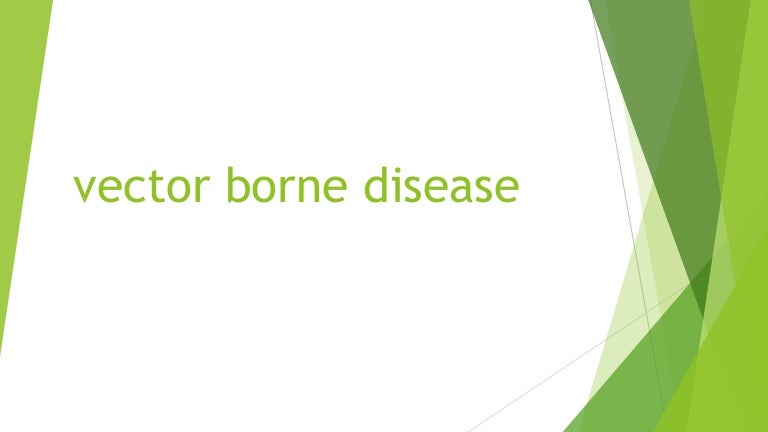 vector borne disease